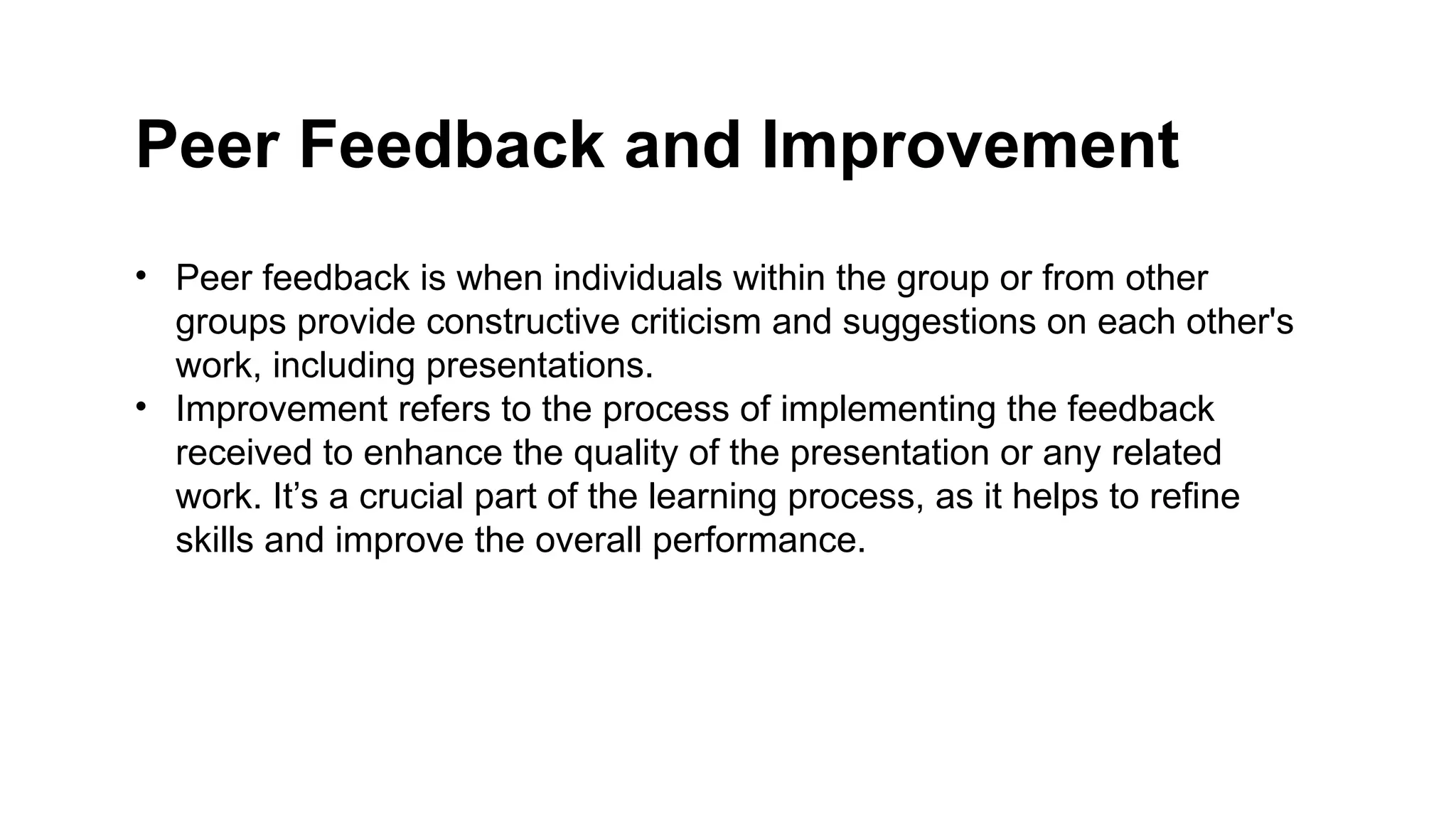 Peer Feedback and Improvement

• Peer feedback is when individuals within the group or from other groups provide constructive criticism and suggestions on each other's work, including presentations.
• Improvement refers to the process of implementing the feedback received to enhance the quality of the presentation or any related work. It's a crucial part of the learning process, as it helps to refine skills and improve the overall performance.